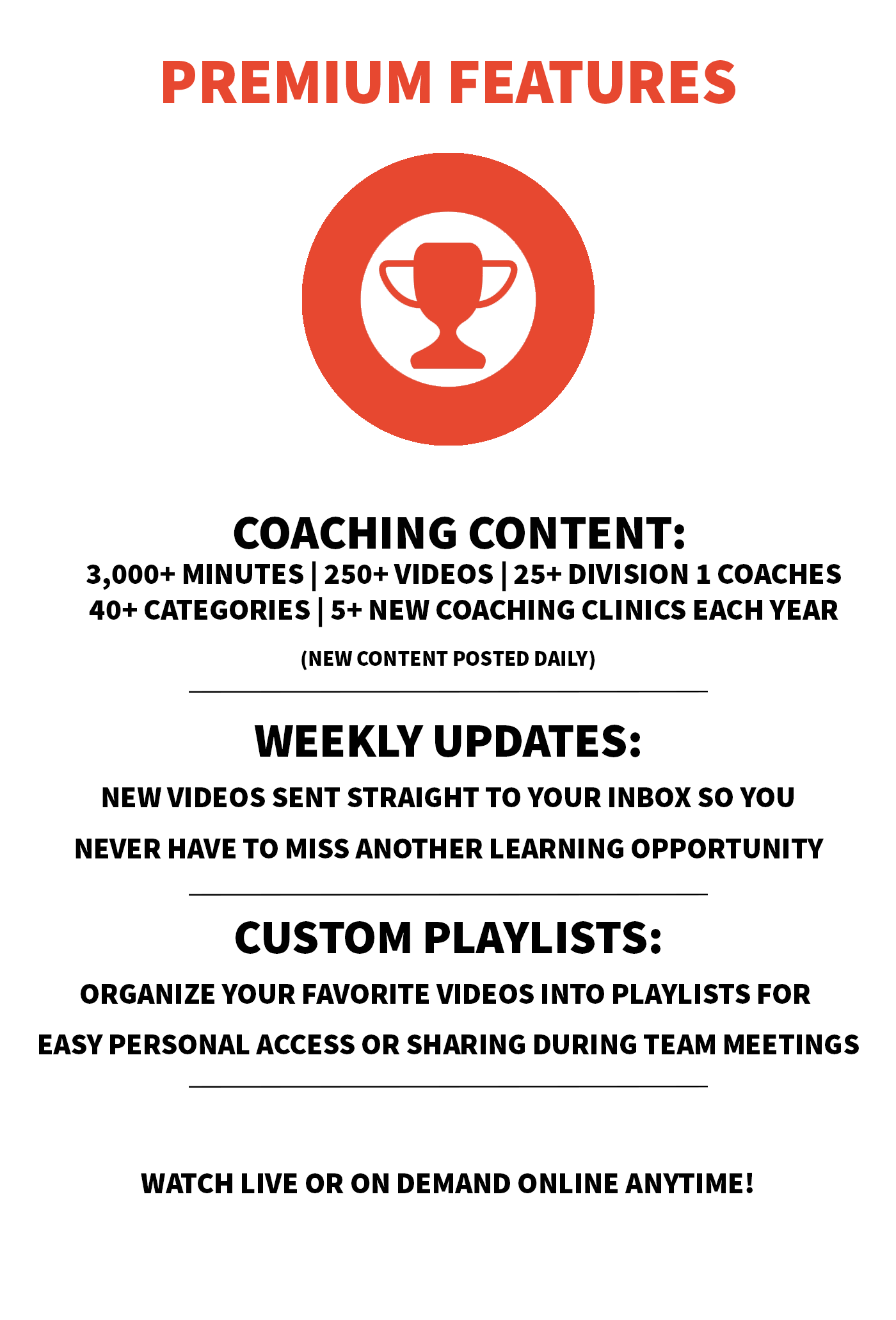 PREMIUM FEATURES

COACHING CONTENT:
3,000+ MINUTES | 250+ VIDEOS | 25+ DIVISION 1 COACHES
40+ CATEGORIES | 5+ NEW COACHING CLINICS EACH YEAR

(NEW CONTENT POSTED DAILY)

WEEKLY UPDATES:
NEW VIDEOS SENT STRAIGHT TO YOUR INBOX SO YOU NEVER HAVE TO MISS ANOTHER LEARNING OPPORTUNITY

CUSTOM PLAYLISTS:
ORGANIZE YOUR FAVORITE VIDEOS INTO PLAYLISTS FOR EASY PERSONAL ACCESS OR SHARING DURING TEAM MEETINGS

WATCH LIVE OR ON DEMAND ONLINE ANYTIME!